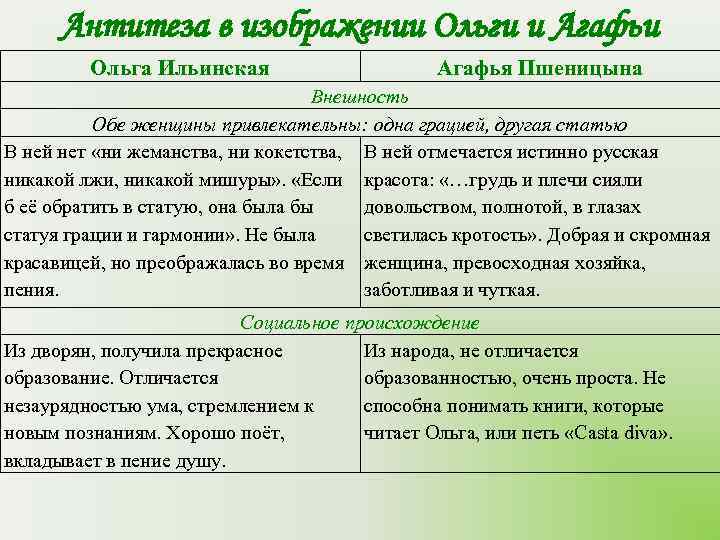 Антитеза в изображении Ольги и Агафьи

| Ольга Ильинская | Агафья Пшеницына |
|---|---|
| Внешность | |
| Обе женщины привлекательны: одна грацией, другая статью | |
| В ней нет «ни жеманства, ни кокетства, никакой лжи, никакой мишуры». «Если б её обратить в статую, она была бы статуя грации и гармонии». Не была красавицей, но преображалась во время пения. | В ней отмечается истинно русская красота: «…грудь и плечи сияли довольством, полнотой, в глазах светилась кротость». Добрая и скромная женщина, превосходная хозяйка, заботливая и чуткая. |
| Социальное происхождение | |
| Из дворян, получила прекрасное образование. Отличается незаурядностью ума, стремлением к новым познаниям. Хорошо поёт, вкладывает в пение душу. | Из народа, не отличается образованностью, очень проста. Не способна понимать книги, которые читает Ольга, или петь «Casta diva». |